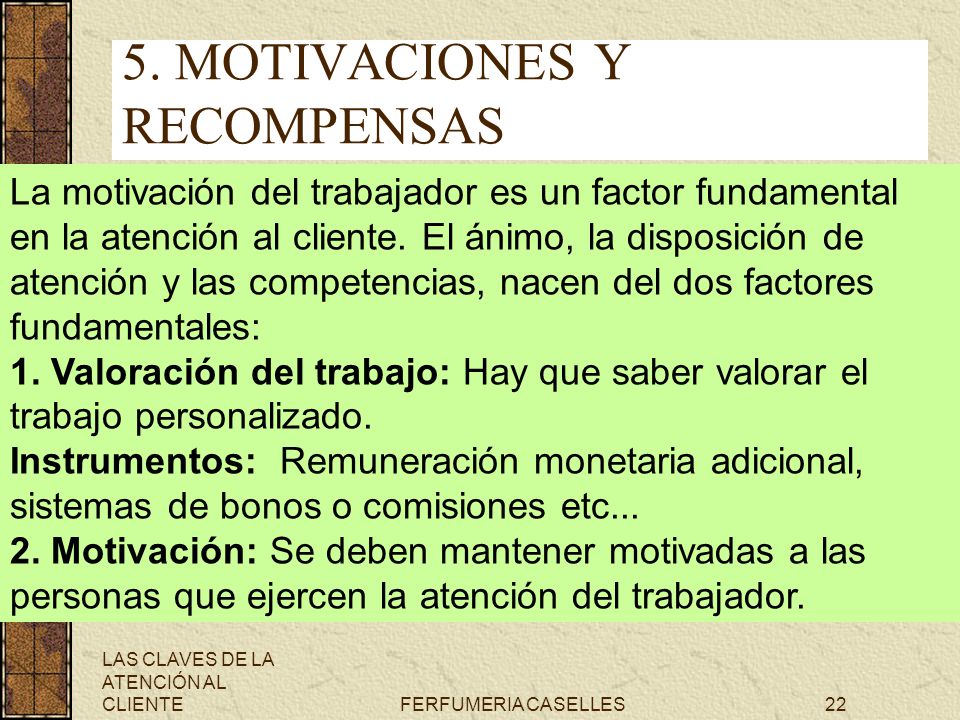 5. MOTIVACIONES Y RECOMPENSAS

La motivación del trabajador es un factor fundamental en la atención al cliente. El ánimo, la disposición de atención y las competencias, nacen del dos factores fundamentales:
1. Valoración del trabajo: Hay que saber valorar el trabajo personalizado.
Instrumentos: Remuneración monetaria adicional, sistemas de bonos o comisiones etc...
2. Motivación: Se deben mantener motivadas a las personas que ejercen la atención del trabajador.

LAS CLAVES DE LA ATENCIÓN AL CLIENTE

FERFUMERIA CASELLES

22